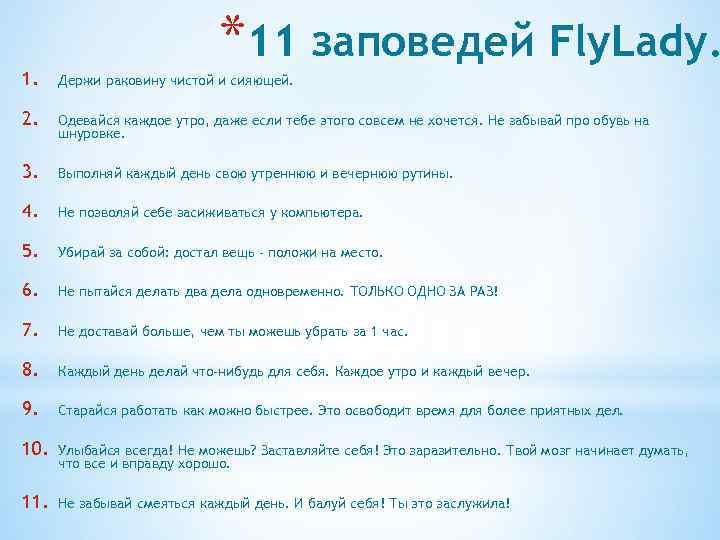 *11 заповедей FlyLady.

1. Держи раковину чистой и сияющей.

2. Одевайся каждое утро, даже если тебе этого совсем не хочется. Не забывай про обувь на шнуровке.

3. Выполняй каждый день свою утреннюю и вечернюю рутины.

4. Не позволяй себе засиживаться у компьютера.

5. Убирай за собой: достал вещь - положи на место.

6. Не пытайся делать два дела одновременно. ТОЛЬКО ОДНО ЗА РАЗ!

7. Не доставай больше, чем ты можешь убрать за 1 час.

8. Каждый день делай что-нибудь для себя. Каждое утро и каждый вечер.

9. Старайся работать как можно быстрее. Это освободит время для более приятных дел.

10. Улыбайся всегда! Не можешь? Заставляйте себя! Это заразительно. Твой мозг начинает думать, что все и вправду хорошо.

11. Не забывай смеяться каждый день. И балуй себя! Ты это заслужила!